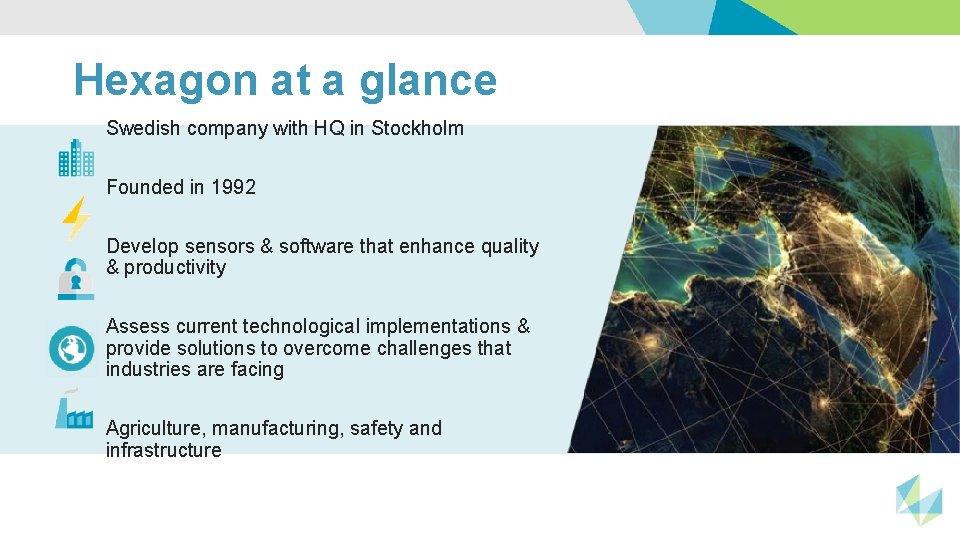 Hexagon at a glance

Swedish company with HQ in Stockholm

Founded in 1992

Develop sensors & software that enhance quality & productivity

Assess current technological implementations & provide solutions to overcome challenges that industries are facing

Agriculture, manufacturing, safety and infrastructure